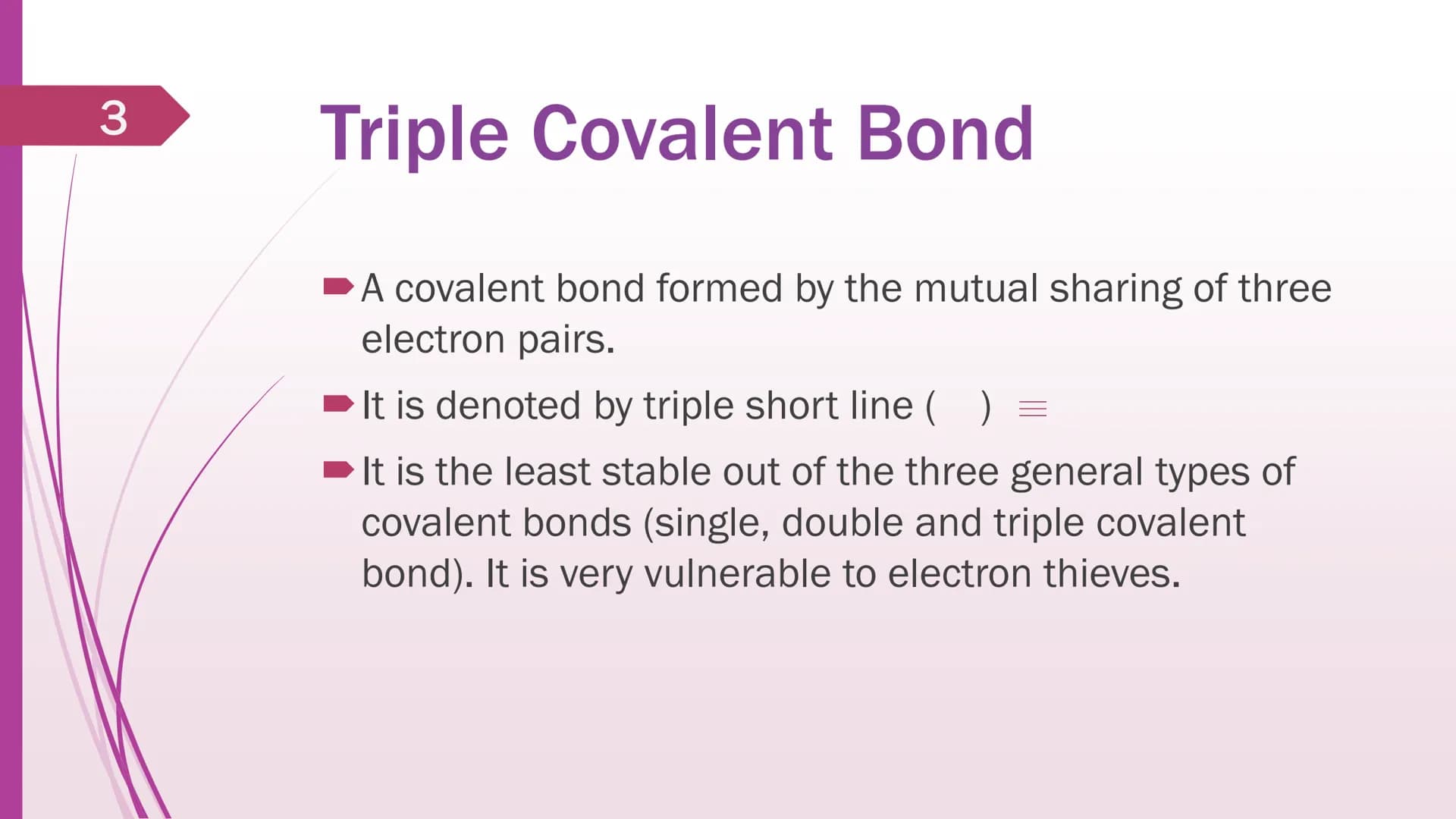 3

Triple Covalent Bond

A covalent bond formed by the mutual sharing of three electron pairs.

It is denoted by triple short line (    ) $\equiv$

It is the least stable out of the three general types of covalent bonds (single, double and triple covalent bond). It is very vulnerable to electron thieves.